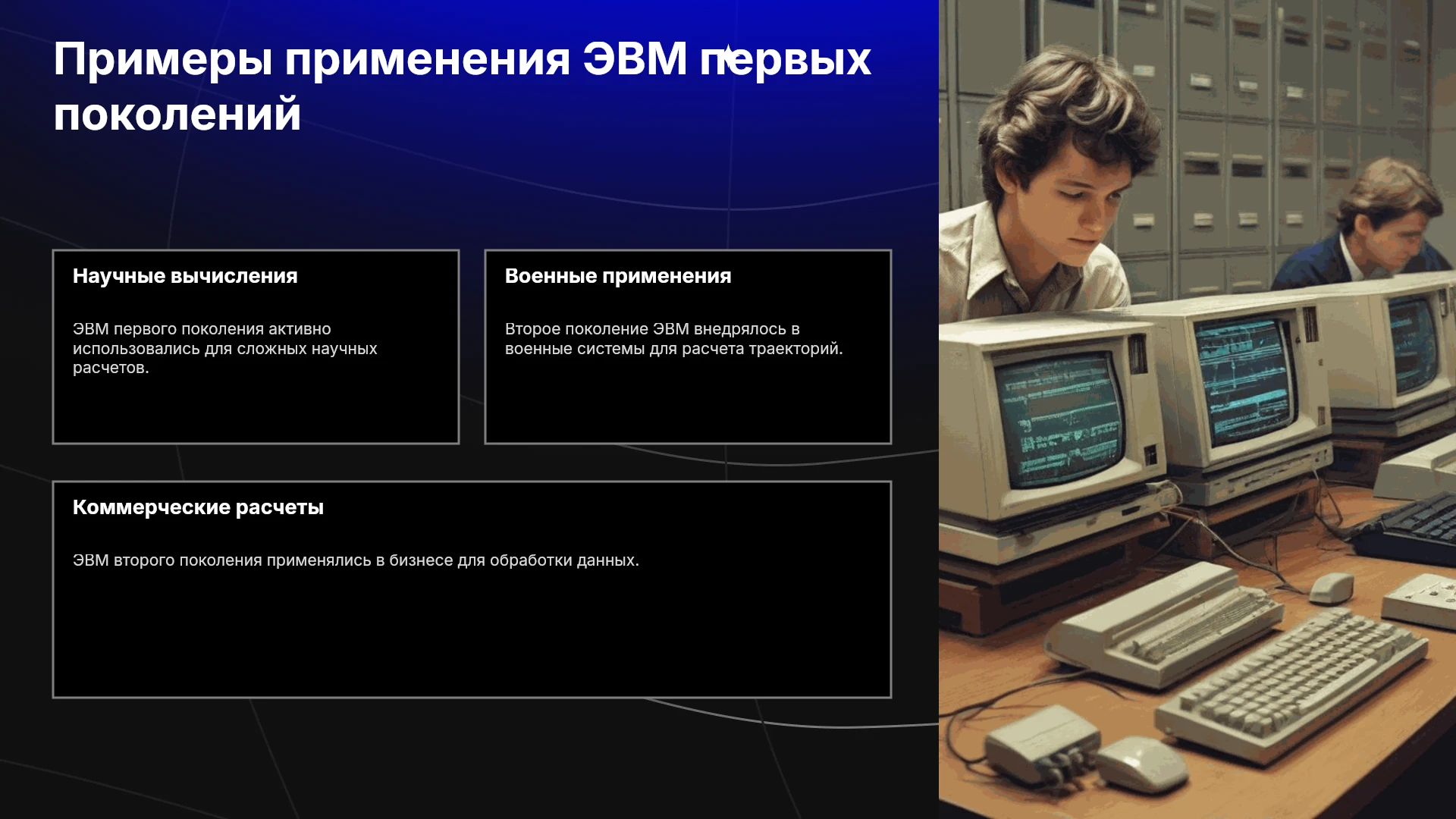 Примеры применения ЭВМ первых поколений

Научные вычисления

ЭВМ первого поколения активно использовались для сложных научных расчетов.

Военные применения

Второе поколение ЭВМ внедрялось в военные системы для расчета траекторий.

Коммерческие расчеты

ЭВМ второго поколения применялись в бизнесе для обработки данных.